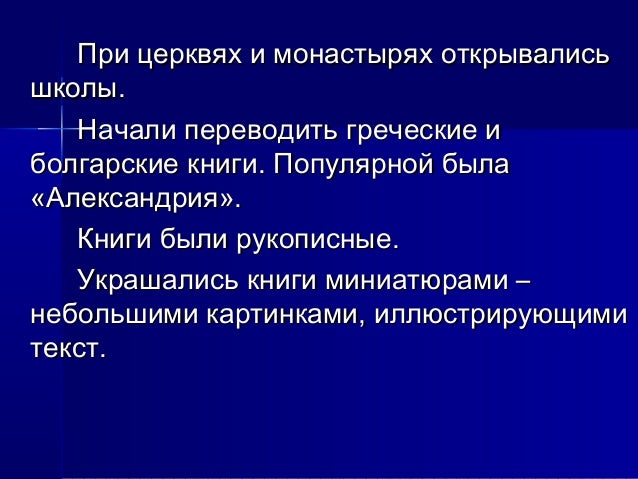 При церквях и монастырях открывались школы.

Начали переводить греческие и болгарские книги. Популярной была «Александрия».

Книги были рукописные.

Украшались книги миниатюрами – небольшими картинками, иллюстрирующими текст.